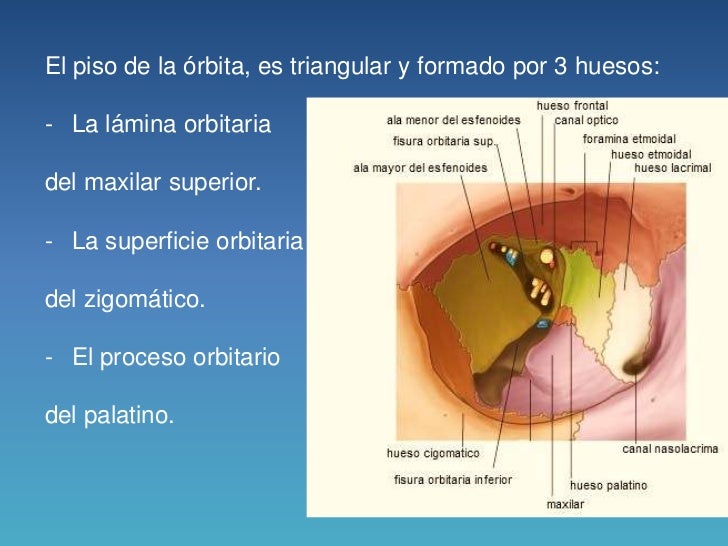 El piso de la órbita, es triangular y formado por 3 huesos:

- La lámina orbitaria

del maxilar superior.

- La superficie orbitaria

del zigomático.

- El proceso orbitario

del palatino.

hueso frontal
ala menor del esfenoides
canal optico
fisura orbitaria sup.
foramina etmoidal
hueso etmoidal
ala mayor del esfenoides
hueso lacrimal

hueso cigomatico
canal nasolacrima
fisura orbitaria inferior
hueso palatino
maxilar